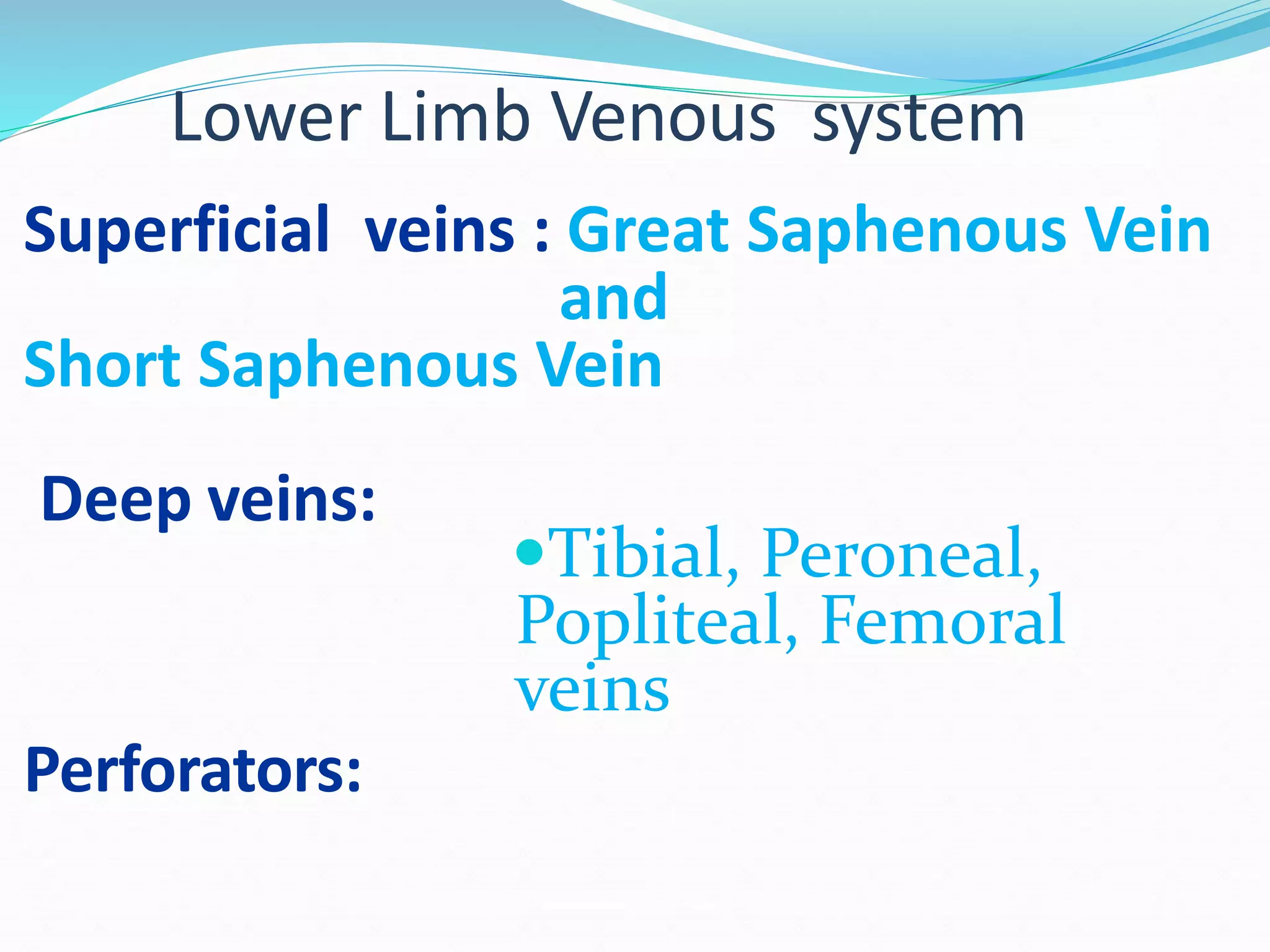 Lower Limb Venous system

Superficial veins : Great Saphenous Vein and Short Saphenous Vein

Deep veins:

•Tibial, Peroneal, Popliteal, Femoral veins

Perforators: